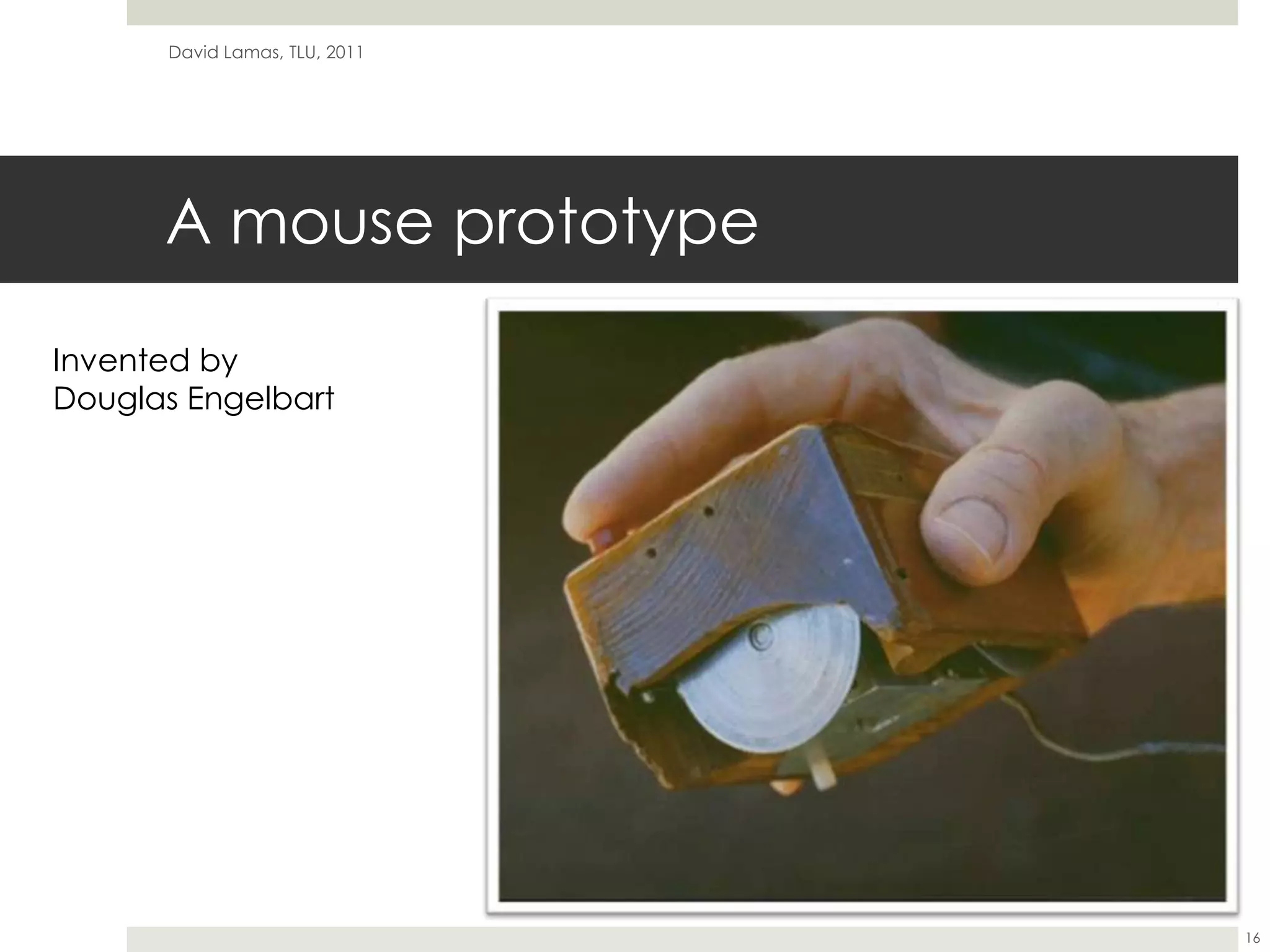 David Lamas, TLU, 2011

A mouse prototype

Invented by Douglas Engelbart

©

16